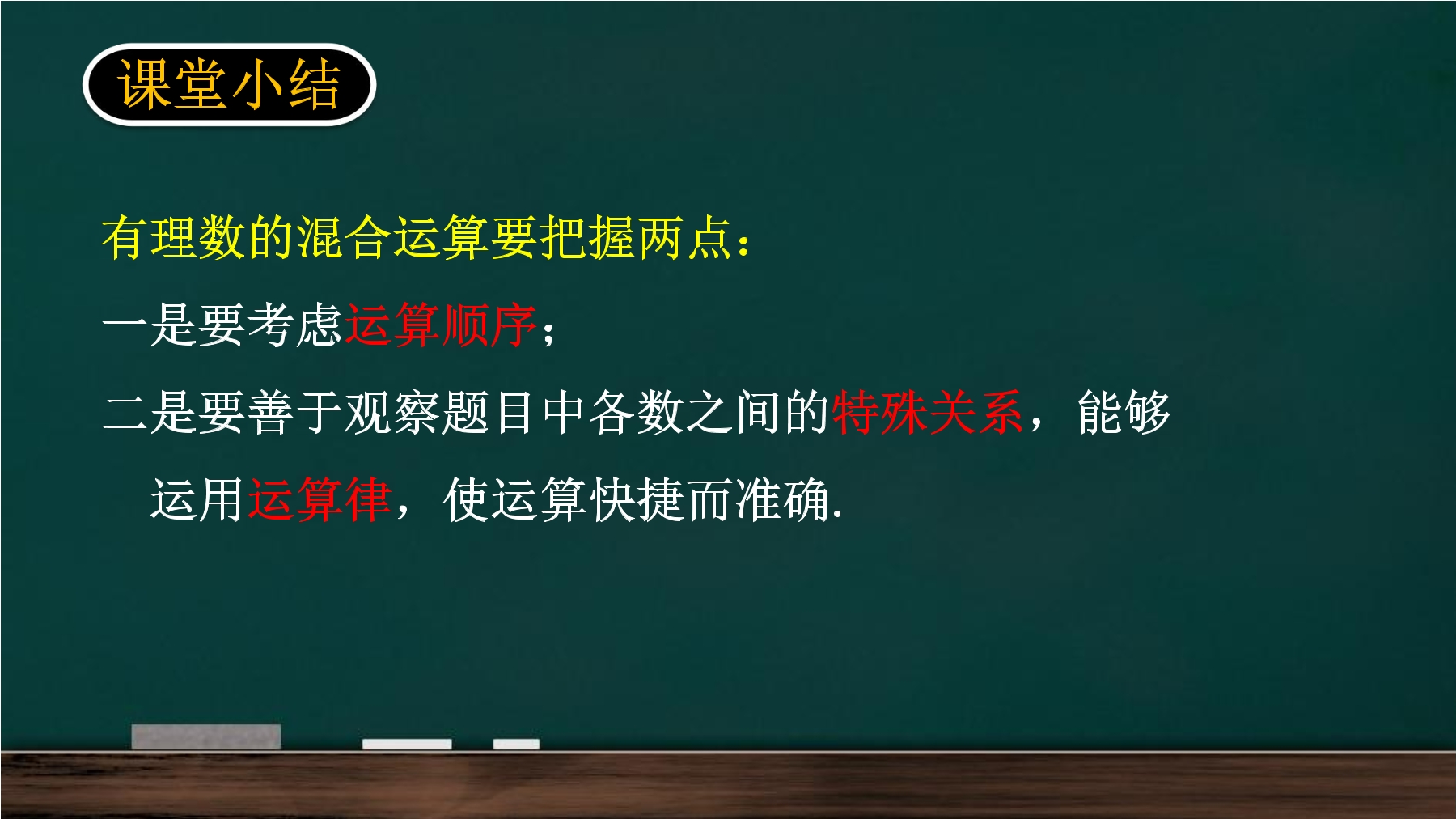 课堂小结

有理数的混合运算要把握两点：

一是要考虑运算顺序；

二是要善于观察题目中各数之间的特殊关系，能够运用运算律，使运算快捷而准确.